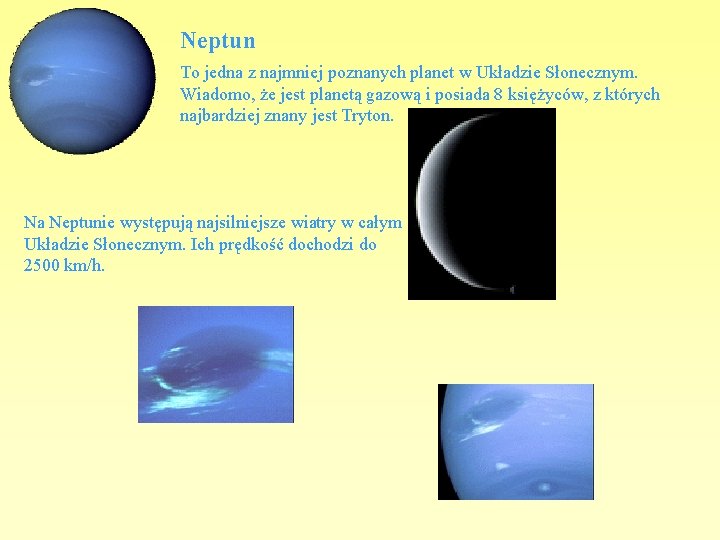 Neptun

To jedna z najmniej poznanych planet w Układzie Słonecznym. Wiadomo, że jest planetą gazową i posiada 8 księżyców, z których najbardziej znany jest Tryton.

Na Neptunie występują najsilniejsze wiatry w całym Układzie Słonecznym. Ich prędkość dochodzi do 2500 km/h.